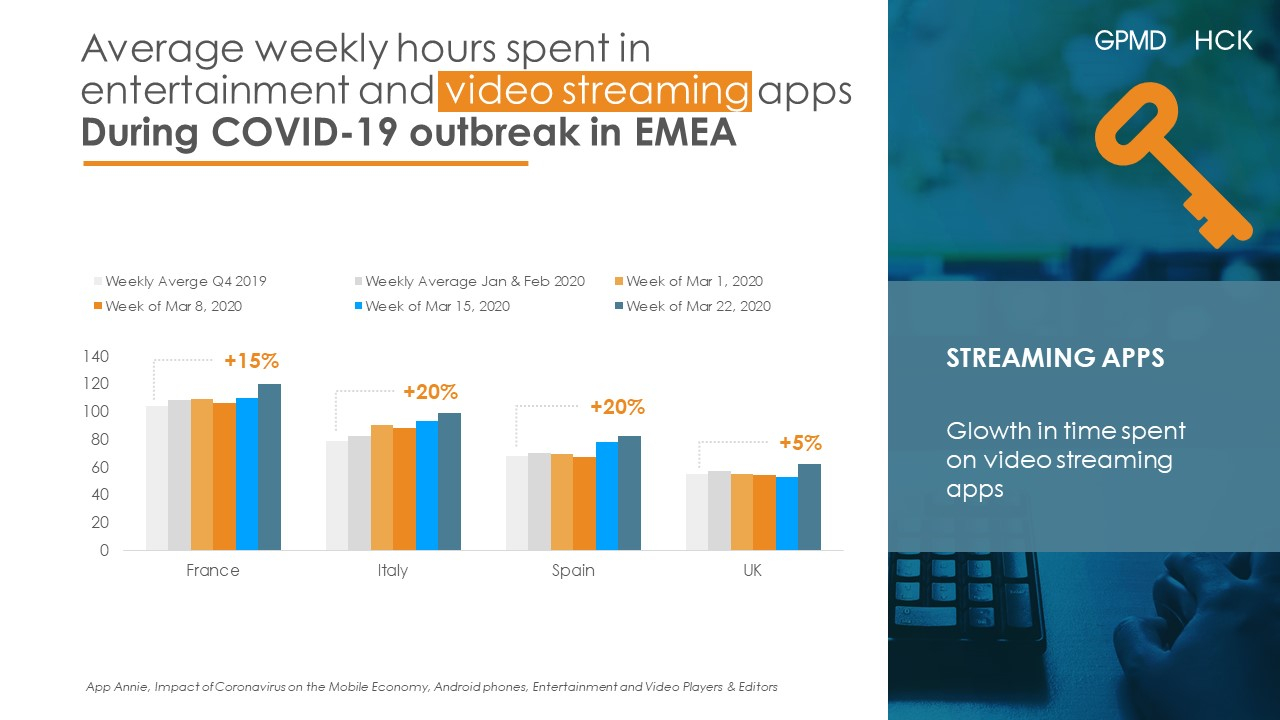 Average weekly hours spent in entertainment and video streaming apps
During COVID-19 outbreak in EMEA

GPMD HCK

Weekly Averge Q4 2019
Weekly Average Jan & Feb 2020
Week of Mar 1, 2020
Week of Mar 8, 2020
Week of Mar 15, 2020
Week of Mar 22, 2020

140
120
100
80
60
40
20
0

+15%
+20%
+20%
+5%

France
Italy
Spain
UK

STREAMING APPS

Glowth in time spent on video streaming apps

App Annie, Impact of Coronavirus on the Mobile Economy, Android phones, Entertainment and Video Players & Editors